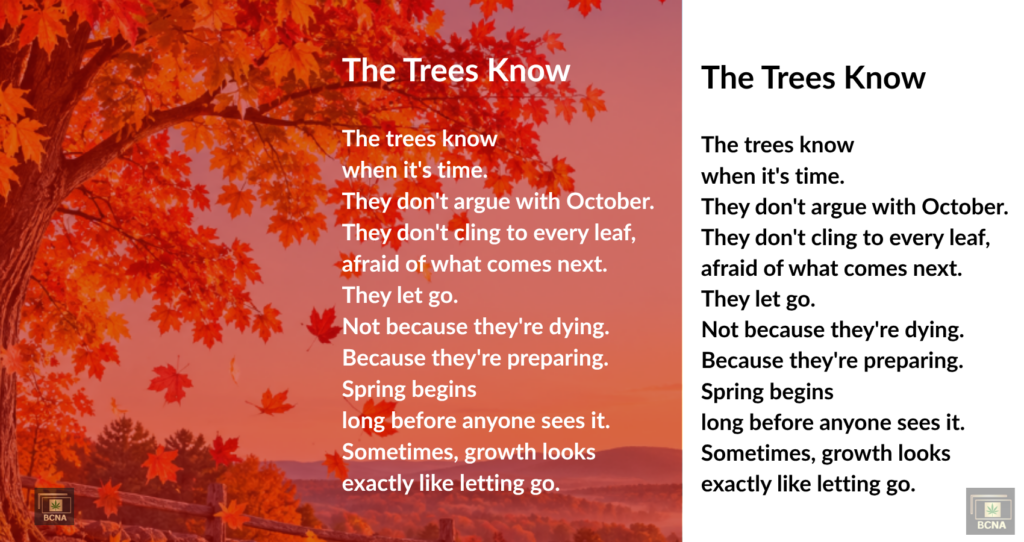 The Trees Know

The trees know
when it's time.
They don't argue with October.
They don't cling to every leaf,
afraid of what comes next.
They let go.
Not because they're dying.
Because they're preparing.
Spring begins
long before anyone sees it.
Sometimes, growth looks
exactly like letting go.

BCNA

The Trees Know

The trees know
when it's time.
They don't argue with October.
They don't cling to every leaf,
afraid of what comes next.
They let go.
Not because they're dying.
Because they're preparing.
Spring begins
long before anyone sees it.
Sometimes, growth looks
exactly like letting go.

BCNA